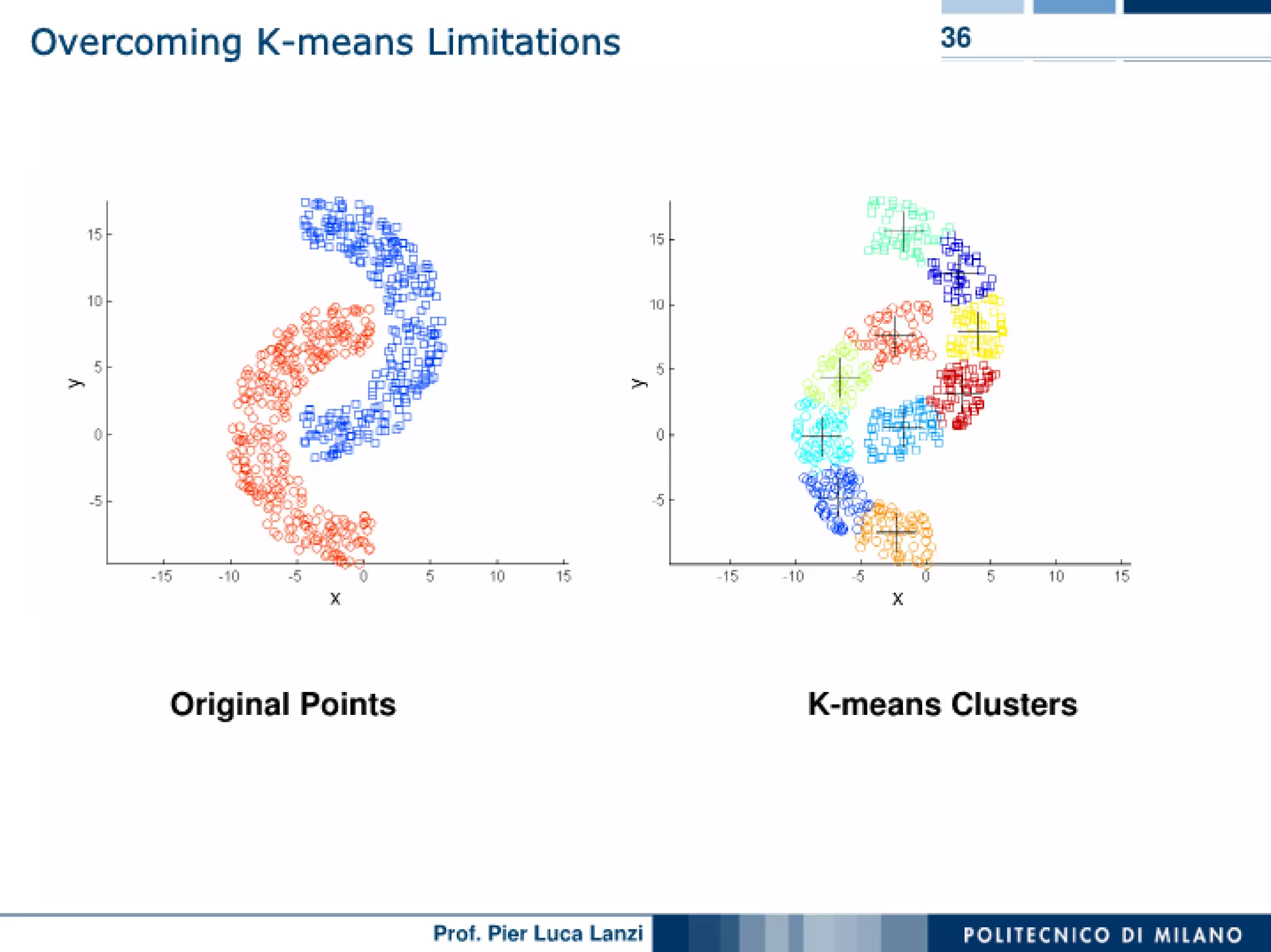 Overcoming K-means Limitations

36

15
10
5
0
-5
y
-15 -10 -5 0 5 10 15
x

15
10
5
0
-5
y
-15 -10 -5 0 5 10 15
x

Original Points

K-means Clusters

Prof. Pier Luca Lanzi

POLITECNICO DI MILANO